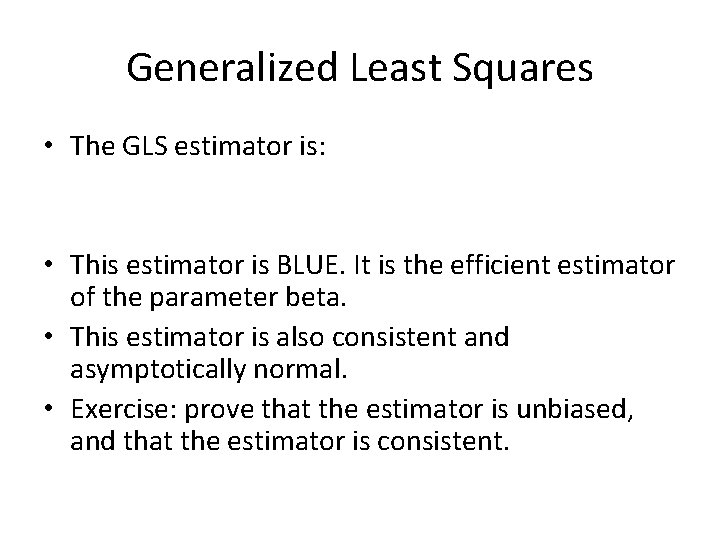 Generalized Least Squares

• The GLS estimator is:

• This estimator is BLUE. It is the efficient estimator of the parameter beta.
• This estimator is also consistent and asymptotically normal.
• Exercise: prove that the estimator is unbiased, and that the estimator is consistent.